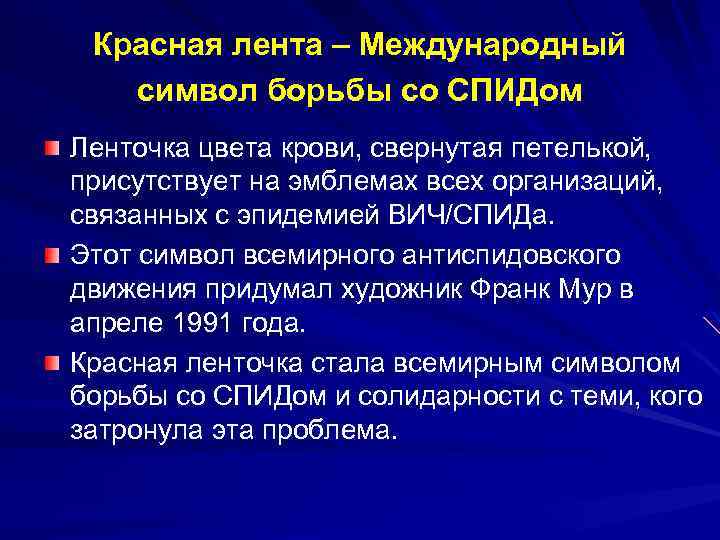 Красная лента – Международный символ борьбы со СПИДом

Ленточка цвета крови, свернутая петелькой, присутствует на эмблемах всех организаций, связанных с эпидемией ВИЧ/СПИДа.

Этот символ всемирного антиспидовского движения придумал художник Франк Мур в апреле 1991 года.

Красная ленточка стала всемирным символом борьбы со СПИДом и солидарности с теми, кого затронула эта проблема.